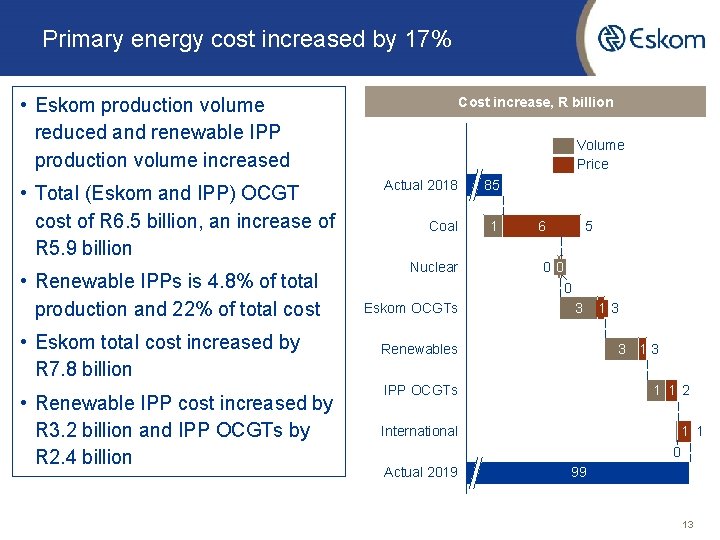 Primary energy cost increased by 17%

Eskom

• Eskom production volume reduced and renewable IPP production volume increased

• Total (Eskom and IPP) OCGT cost of R6.5 billion, an increase of R5.9 billion

• Renewable IPPs is 4.8% of total production and 22% of total cost

• Eskom total cost increased by R7.8 billion

• Renewable IPP cost increased by R3.2 billion and IPP OCGTs by R2.4 billion

Cost increase, R billion

Volume
Price

Actual 2018 85
Coal 1 6 5
Nuclear 0 0 0
Eskom OCGTs 3 1 3
Renewables 3 1 3
IPP OCGTs 1 1 2
International 1 1 0
Actual 2019 99

13